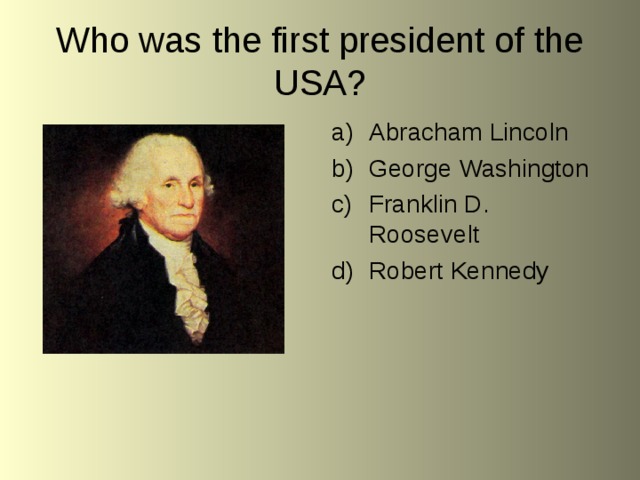 Who was the first president of the USA?

a) Abracham Lincoln
b) George Washington
c) Franklin D. Roosevelt
d) Robert Kennedy